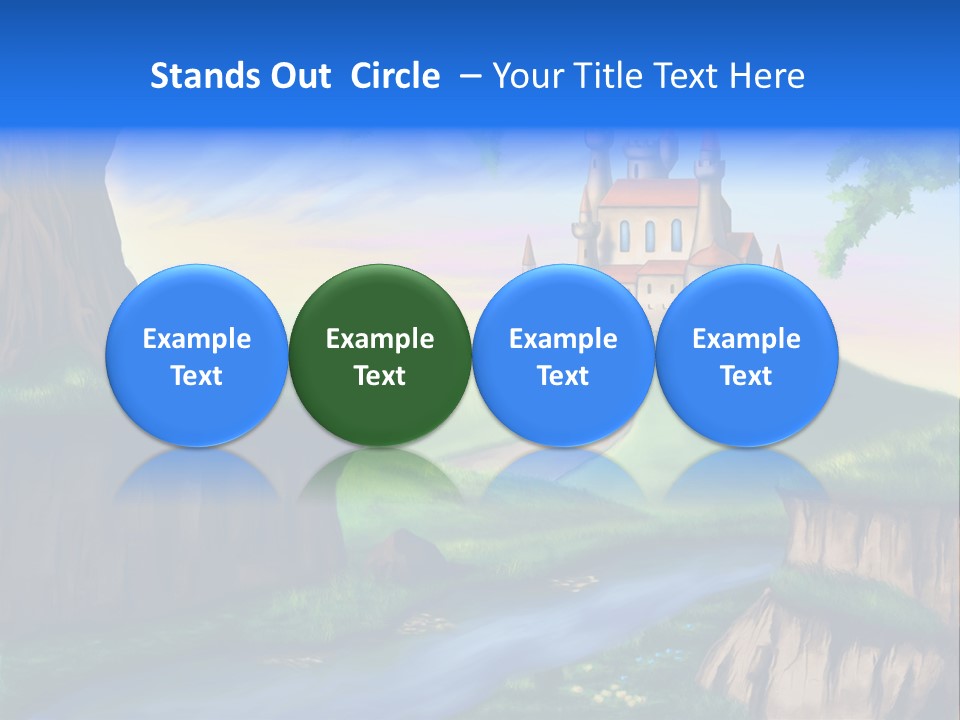 Stands Out Circle – Your Title Text Here

Example Text

Example Text

Example Text

Example Text